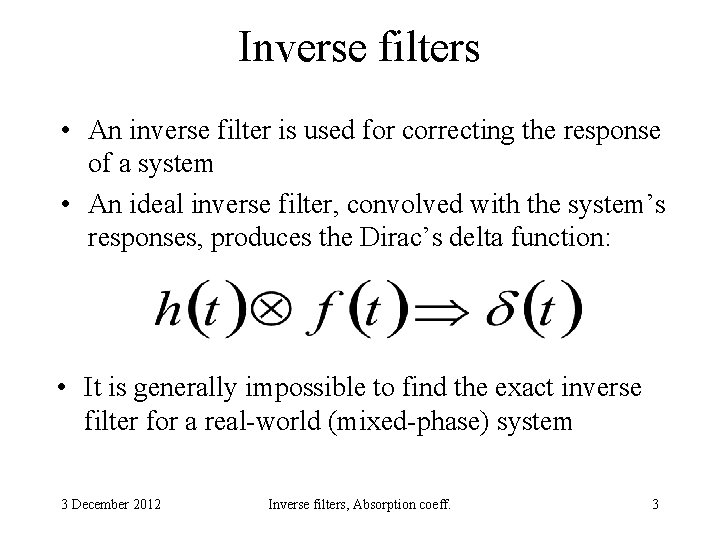 Inverse filters

• An inverse filter is used for correcting the response of a system

• An ideal inverse filter, convolved with the system's responses, produces the Dirac's delta function:

$h(t) \otimes f(t) \Rightarrow \delta(t)$

• It is generally impossible to find the exact inverse filter for a real-world (mixed-phase) system

3 December 2012

Inverse filters, Absorption coeff.

3